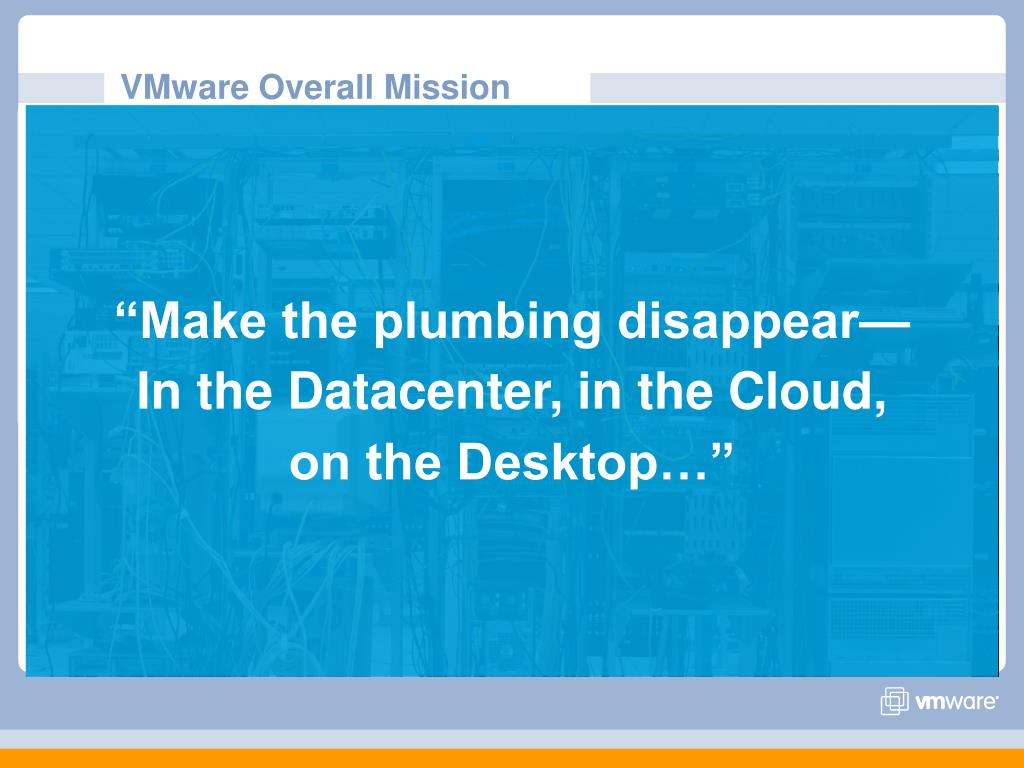 VMware Overall Mission

“Make the plumbing disappear—
In the Datacenter, in the Cloud,
on the Desktop…”

vmware